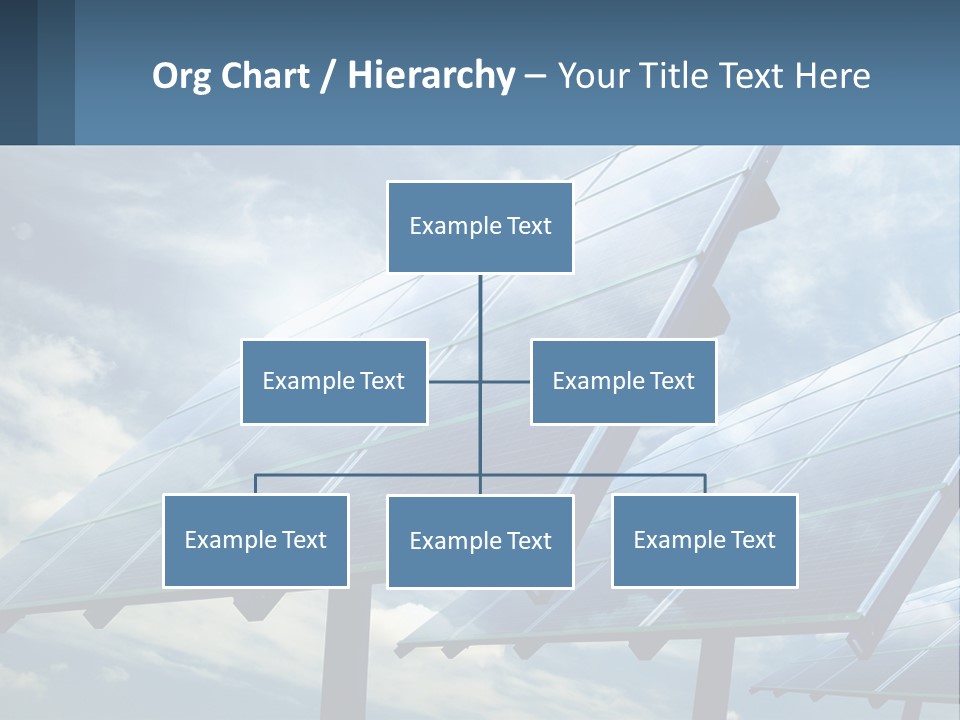 Org Chart / Hierarchy – Your Title Text Here

Example Text

Example Text

Example Text

Example Text

Example Text

Example Text